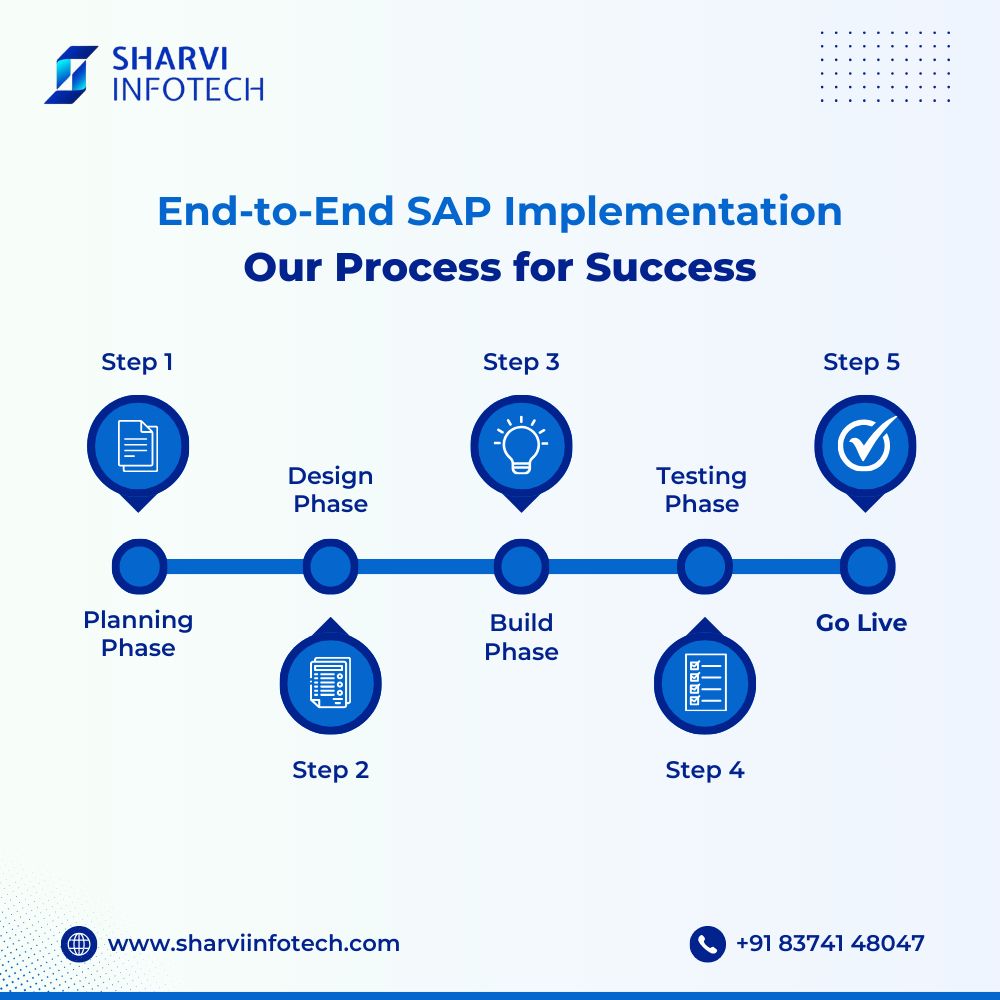 SHARVI
INFOTECH

End-to-End SAP Implementation
Our Process for Success

Step 1

Planning Phase

Design Phase

Step 2

Step 3

Build Phase

Testing Phase

Step 4

Step 5

Go Live

www.sharviinfotech.com

+91 83741 48047